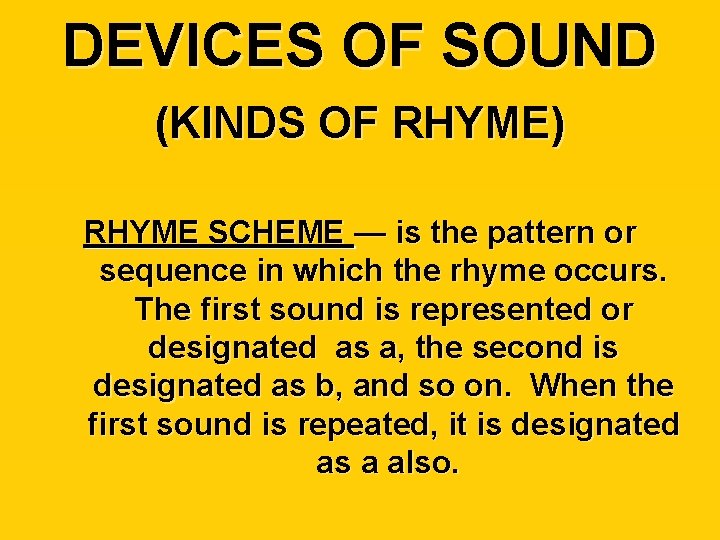 DEVICES OF SOUND

(KINDS OF RHYME)

RHYME SCHEME — is the pattern or sequence in which the rhyme occurs. The first sound is represented or designated as a, the second is designated as b, and so on. When the first sound is repeated, it is designated as a also.